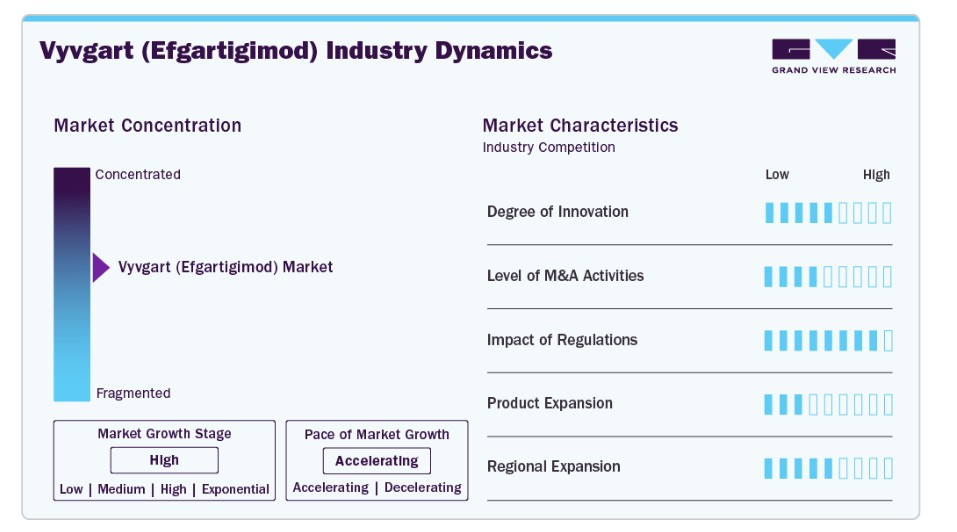 Vyvgart (Efgartigimod) Industry Dynamics

GRAND VIEW RESEARCH

Market Concentration

Concentrated

Vyvgart (Efgartigimod) Market

Fragmented

Market Growth Stage
High
Low | Medium | High | Exponential

Pace of Market Growth
Accelerating
Accelerating | Decelerating

Market Characteristics
Industry Competition

Low High

Degree of Innovation

Level of M&A Activities

Impact of Regulations

Product Expansion

Regional Expansion